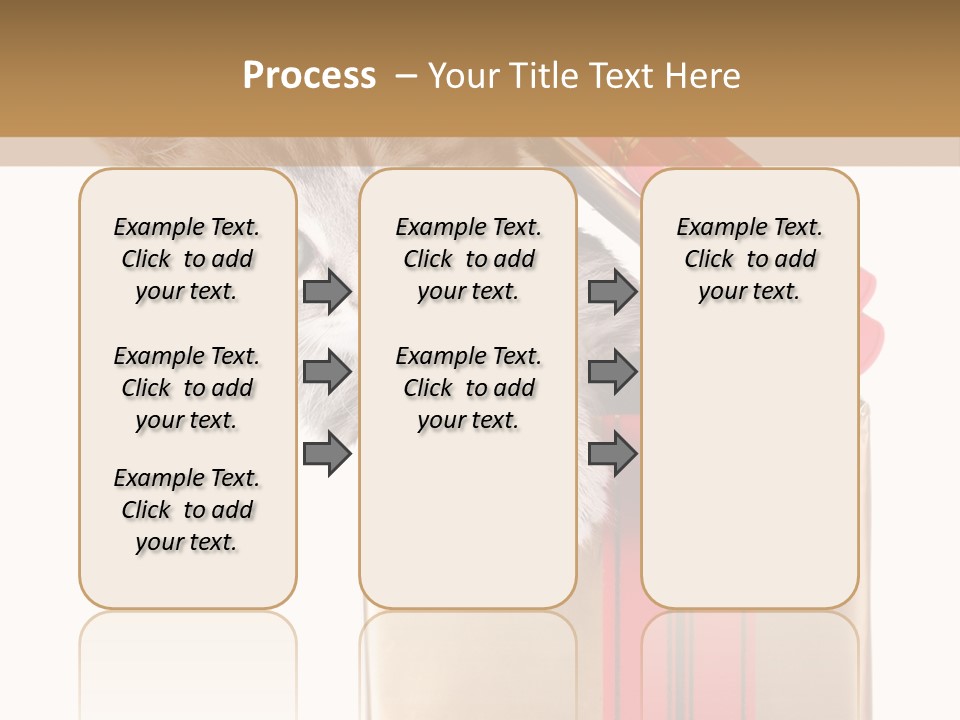 Process – Your Title Text Here

Example Text. Click to add your text.

Example Text. Click to add your text.

Example Text. Click to add your text.

Example Text. Click to add your text.

Example Text. Click to add your text.

Example Text. Click to add your text.